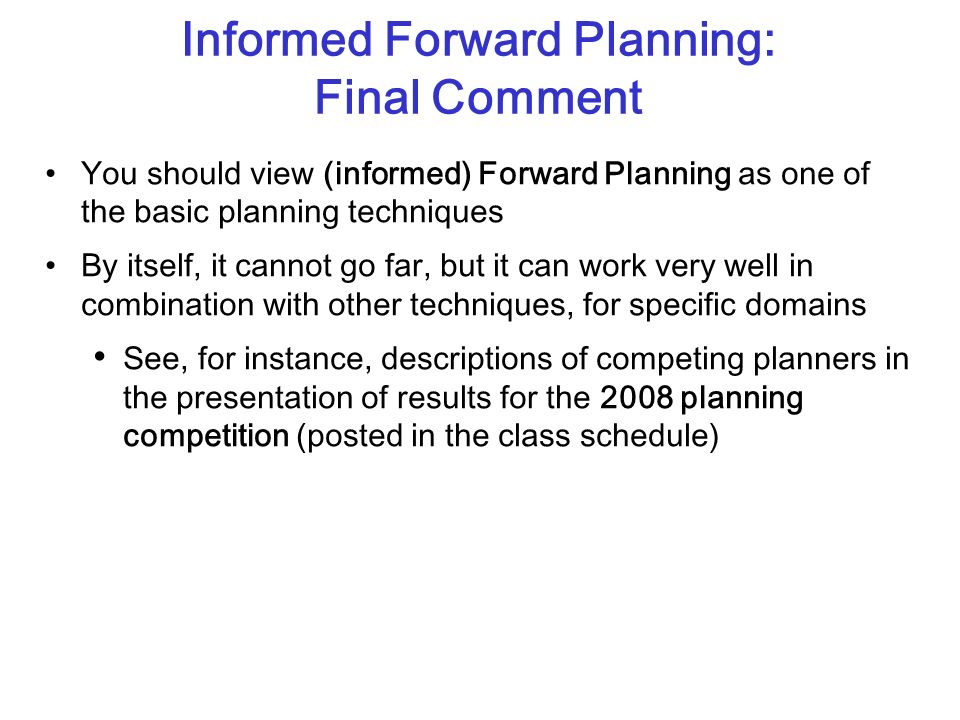 Informed Forward Planning:
Final Comment

• You should view (informed) Forward Planning as one of the basic planning techniques

• By itself, it cannot go far, but it can work very well in combination with other techniques, for specific domains

• See, for instance, descriptions of competing planners in the presentation of results for the 2008 planning competition (posted in the class schedule)